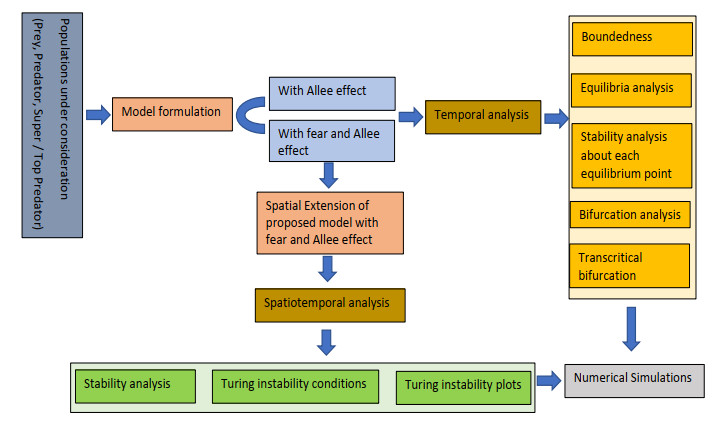 Populations under consideration (Prey, Predator, Super / Top Predator)

Model formulation

With Allee effect

With fear and Allee effect

Temporal analysis

Boundedness

Equilibria analysis

Stability analysis about each equilibrium point

Bifurcation analysis

Transcritical bifurcation

Spatial Extension of proposed model with fear and Allee effect

Spatiotemporal analysis

Stability analysis

Turing instability conditions

Turing instability plots

Numerical Simulations